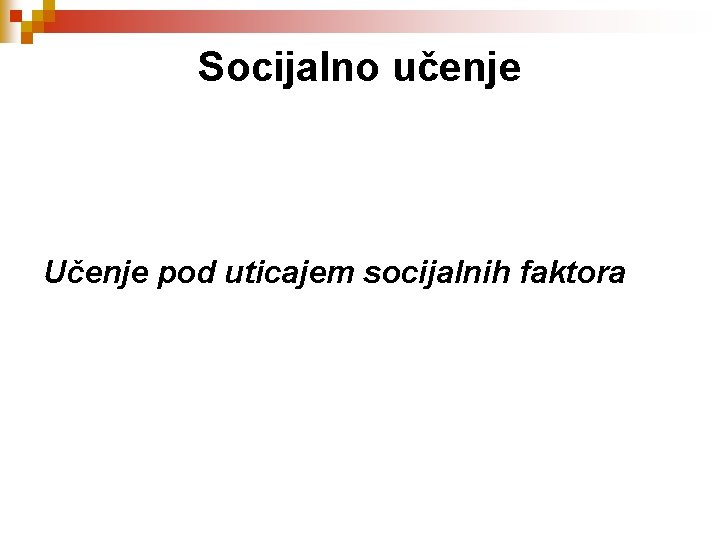 Socijalno učenje

Učenje pod uticajem socijalnih faktora